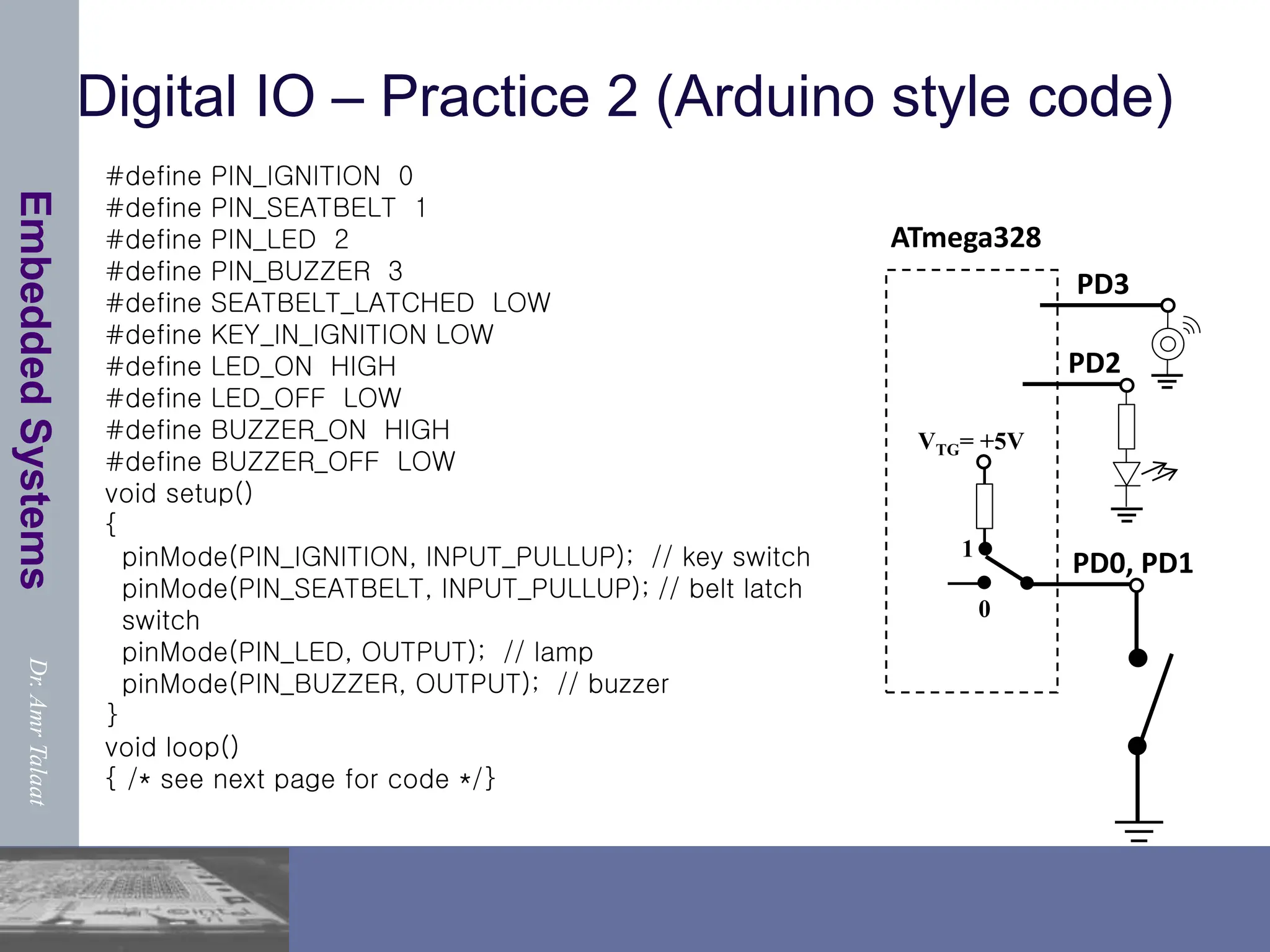 Embedded Systems

Dr. Amr Talaat

Digital IO – Practice 2 (Arduino style code)

#define PIN_IGNITION 0
#define PIN_SEATBELT 1
#define PIN_LED 2
#define PIN_BUZZER 3
#define SEATBELT_LATCHED LOW
#define KEY_IN_IGNITION LOW
#define LED_ON HIGH
#define LED_OFF LOW
#define BUZZER_ON HIGH
#define BUZZER_OFF LOW
void setup()
{
pinMode(PIN_IGNITION, INPUT_PULLUP); // key switch
pinMode(PIN_SEATBELT, INPUT_PULLUP); // belt latch switch
pinMode(PIN_LED, OUTPUT); // lamp
pinMode(PIN_BUZZER, OUTPUT); // buzzer
}
void loop()
{ /* see next page for code */}

ATmega328
PD3
PD2
$V_{TG}$= +5V
1
0
PD0, PD1